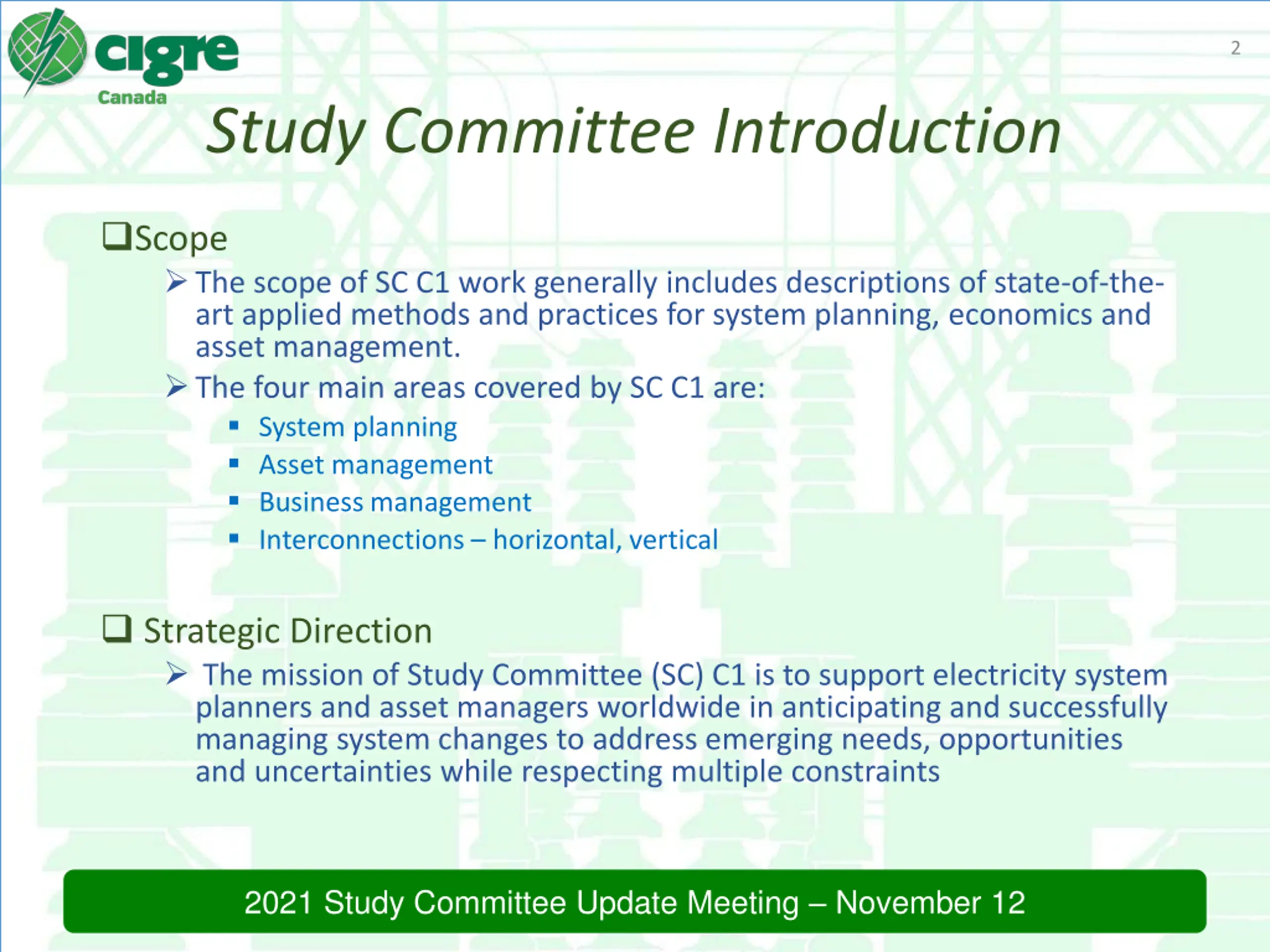 cigre
Canada

2

Study Committee Introduction

❑Scope

➢ The scope of SC C1 work generally includes descriptions of state-of-the-art applied methods and practices for system planning, economics and asset management.

➢ The four main areas covered by SC C1 are:

▪ System planning
▪ Asset management
▪ Business management
▪ Interconnections – horizontal, vertical

❑ Strategic Direction

➢ The mission of Study Committee (SC) C1 is to support electricity system planners and asset managers worldwide in anticipating and successfully managing system changes to address emerging needs, opportunities and uncertainties while respecting multiple constraints

2021 Study Committee Update Meeting – November 12